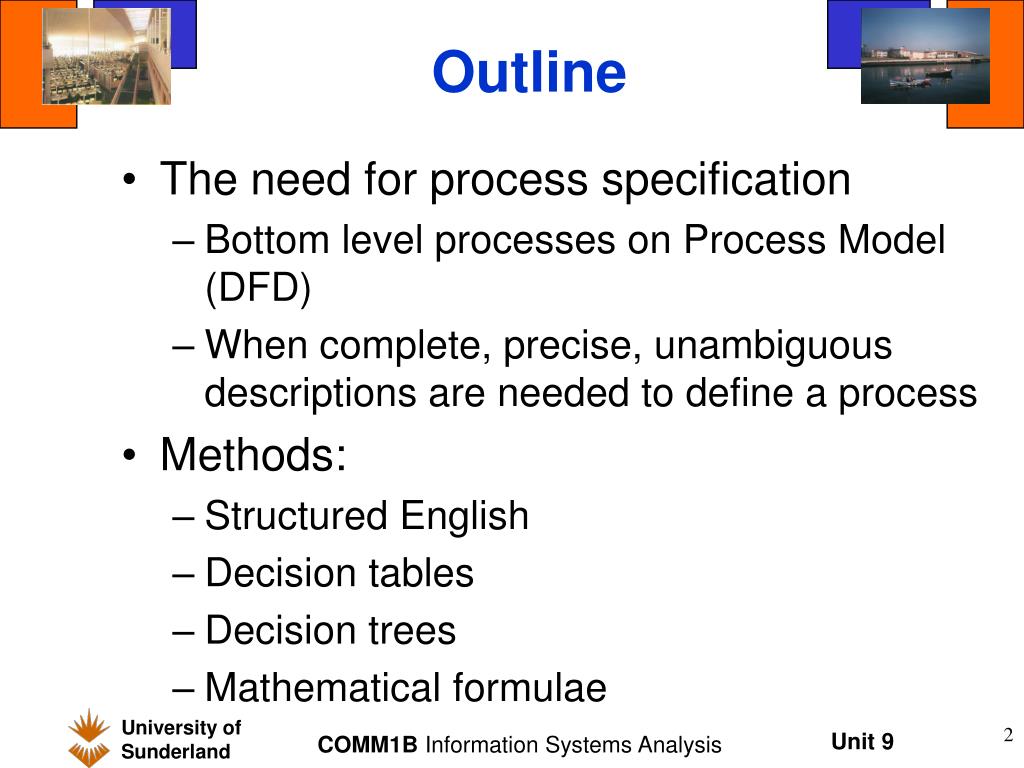 Outline

• The need for process specification
– Bottom level processes on Process Model (DFD)
– When complete, precise, unambiguous descriptions are needed to define a process

• Methods:
– Structured English
– Decision tables
– Decision trees
– Mathematical formulae

University of Sunderland

COMM1B Information Systems Analysis

Unit 9

2